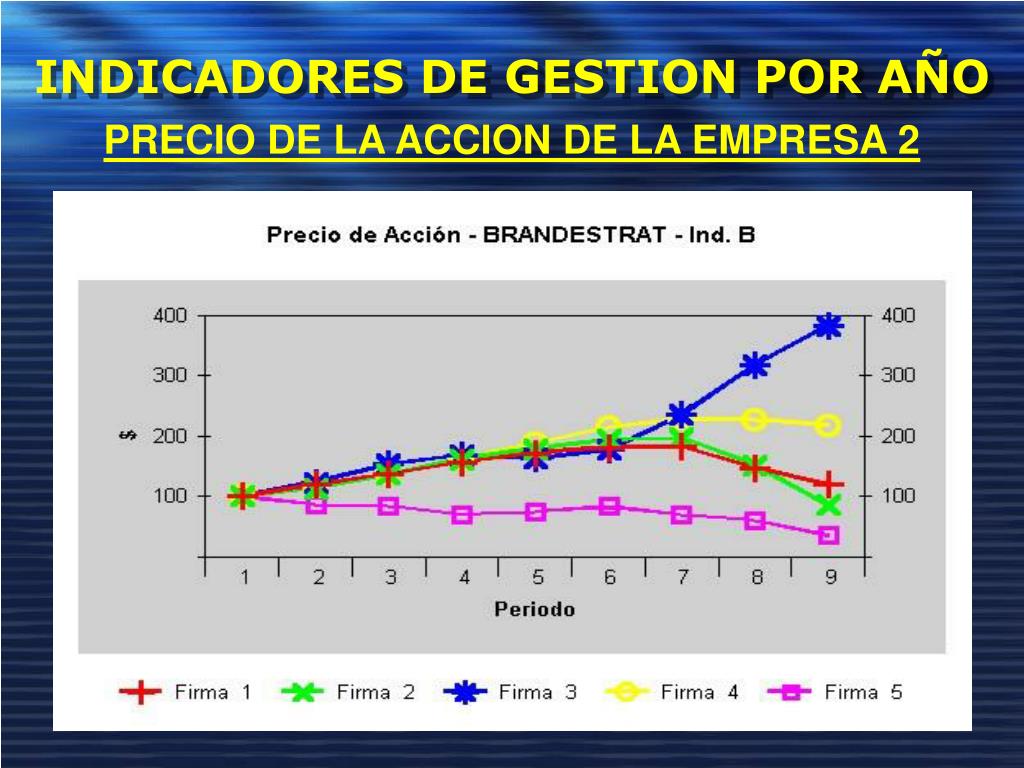 INDICADORES DE GESTION POR AÑO
PRECIO DE LA ACCION DE LA EMPRESA 2

Precio de Acción - BRANDESTRAT - Ind. B

400
300
200
100
$

400
300
200
100

1 2 3 4 5 6 7 8 9
Periodo

Firma 1 Firma 2 Firma 3 Firma 4 Firma 5